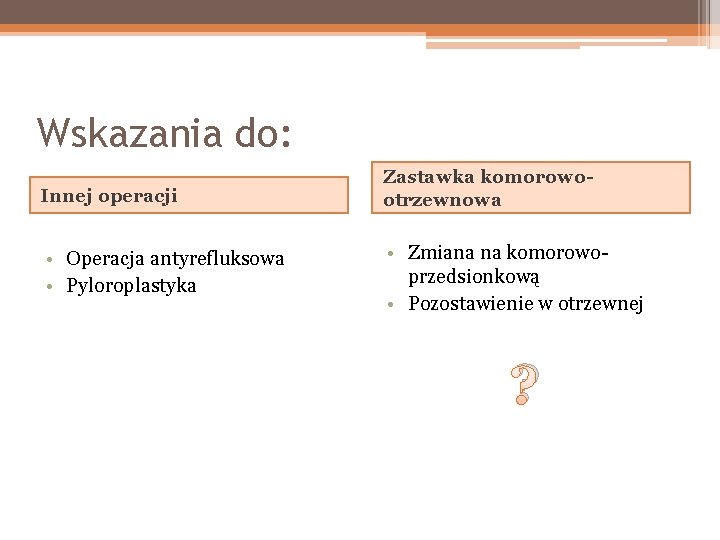 Wskazania do:

Innej operacji

• Operacja antyrefluksowa
• Pyloroplastyka

Zastawka komorowo-otrzewnowa

• Zmiana na komorowo-przedsionkową
• Pozostawienie w otrzewnej

?